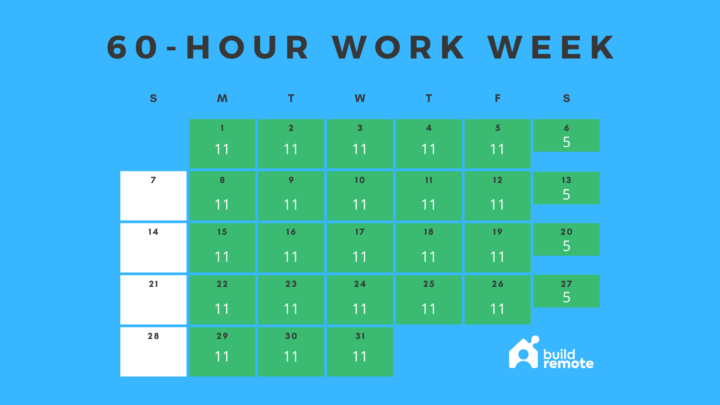 60-HOUR WORK WEEK

| S | M | T | W | T | F | S |
|---|---|---|---|---|---|---|
| | 1 11 | 2 11 | 3 11 | 4 11 | 5 11 | 6 5 |
| 7 | 8 11 | 9 11 | 10 11 | 11 11 | 12 11 | 13 5 |
| 14 | 15 11 | 16 11 | 17 11 | 18 11 | 19 11 | 20 5 |
| 21 | 22 11 | 23 11 | 24 11 | 25 11 | 26 11 | 27 5 |
| 28 | 29 11 | 30 11 | 31 11 | | | |

build remote